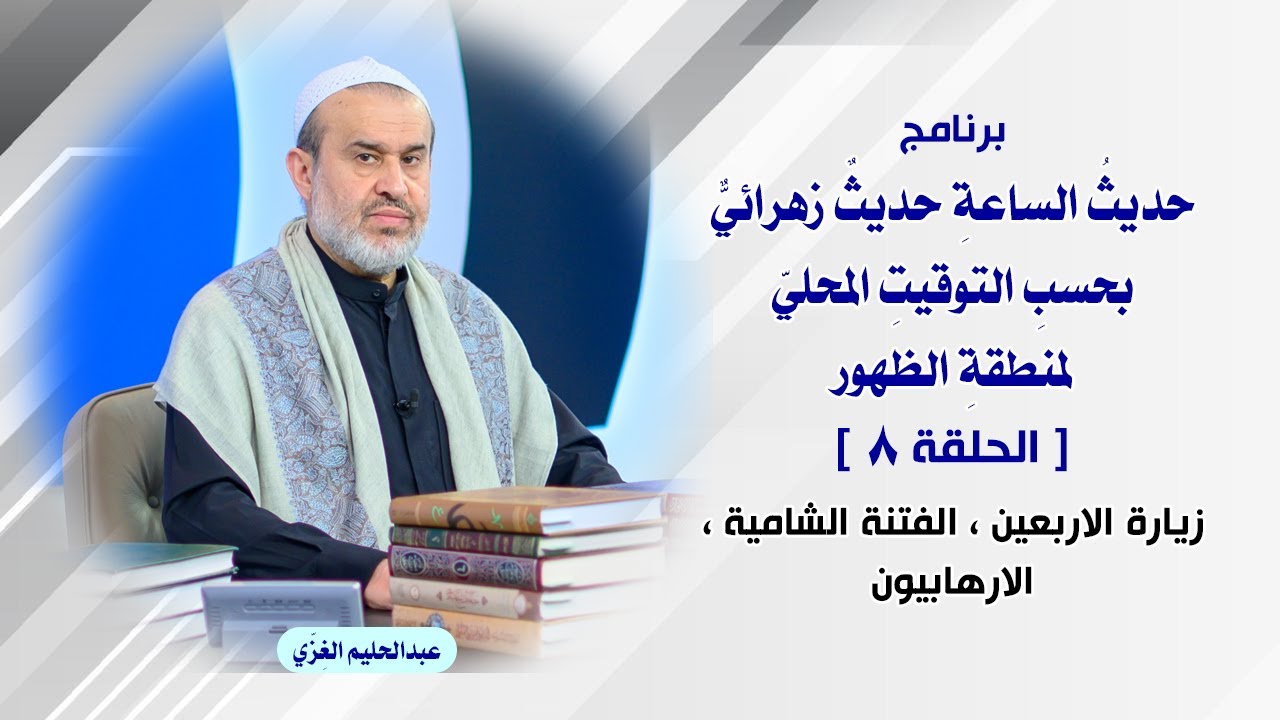 برنامج
حديثُ الساعةِ حديثٌ زهرائيٌّ
بحسبِ التوقيتِ المحليّ
لمنطقةِ الظهور
[ الحلقة ٨ ]
زيارة الاربعين ، الفتنة الشامية ، الارهابيون

عبدالحليم الغزّي